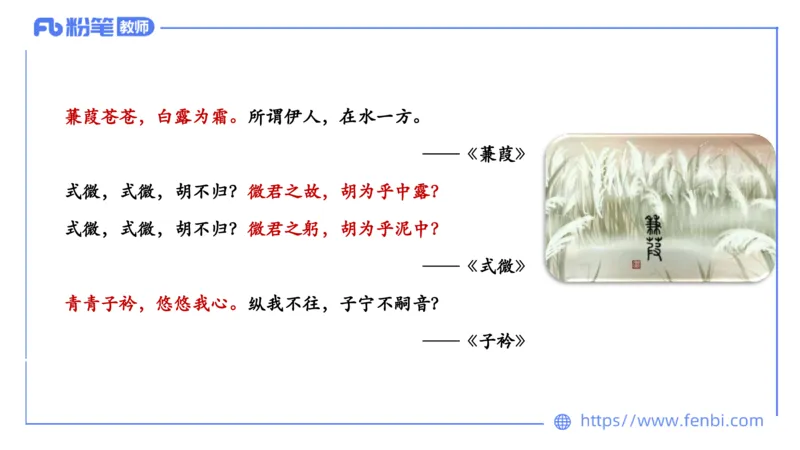 Fb 粉笔 教师

蒹葭苍苍，白露为霜。所谓伊人，在水一方。

——《蒹葭》

式微，式微，胡不归？微君之故，胡为乎中露？

式微，式微，胡不归？微君之躬，胡为乎泥中？

——《式微》

青青子衿，悠悠我心。纵我不往，子宁不嗣音？

——《子衿》

蒹葭

https://www.fenbi.com